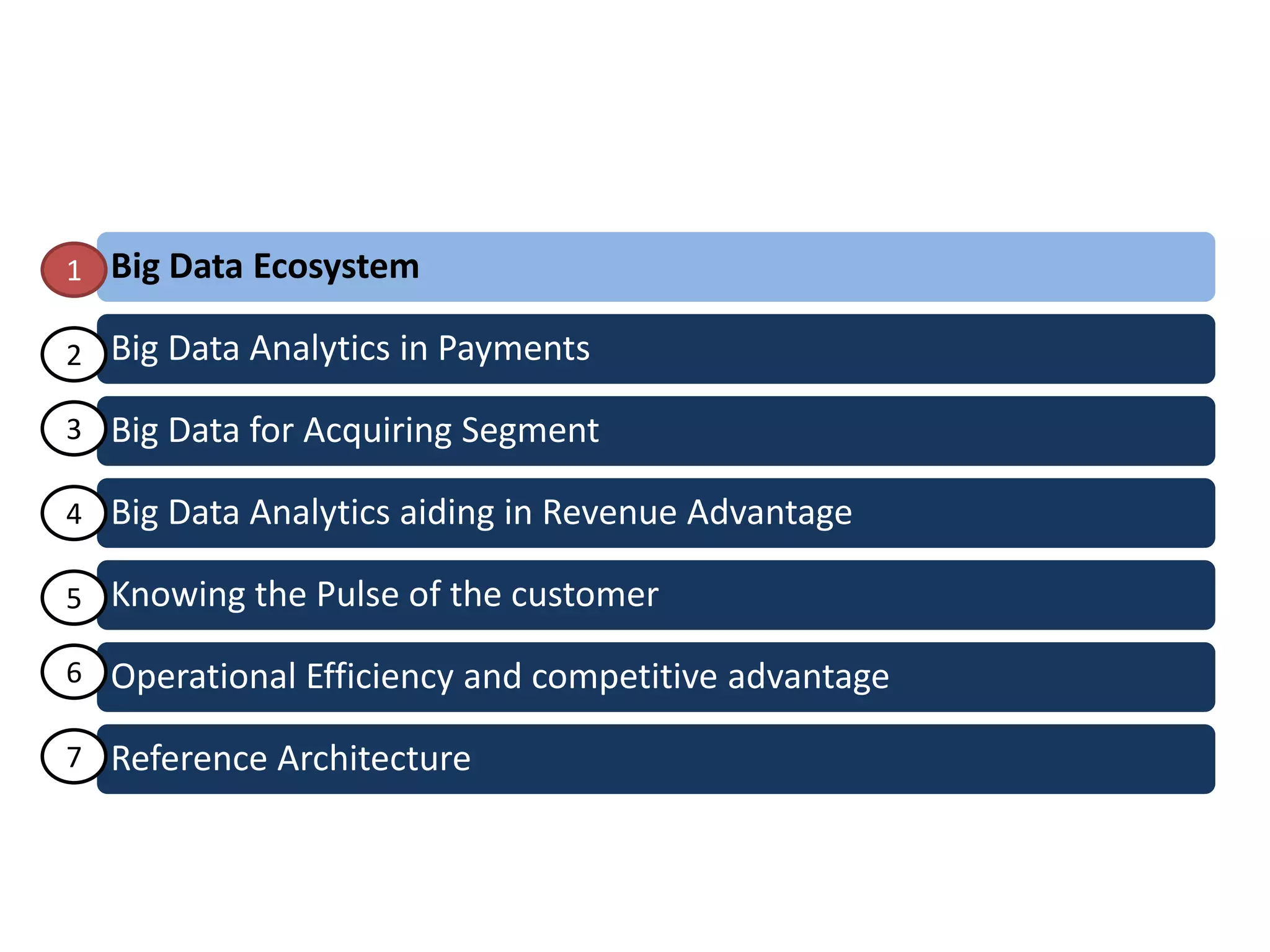 1 Big Data Ecosystem

2 Big Data Analytics in Payments

3 Big Data for Acquiring Segment

4 Big Data Analytics aiding in Revenue Advantage

5 Knowing the Pulse of the customer

6 Operational Efficiency and competitive advantage

7 Reference Architecture